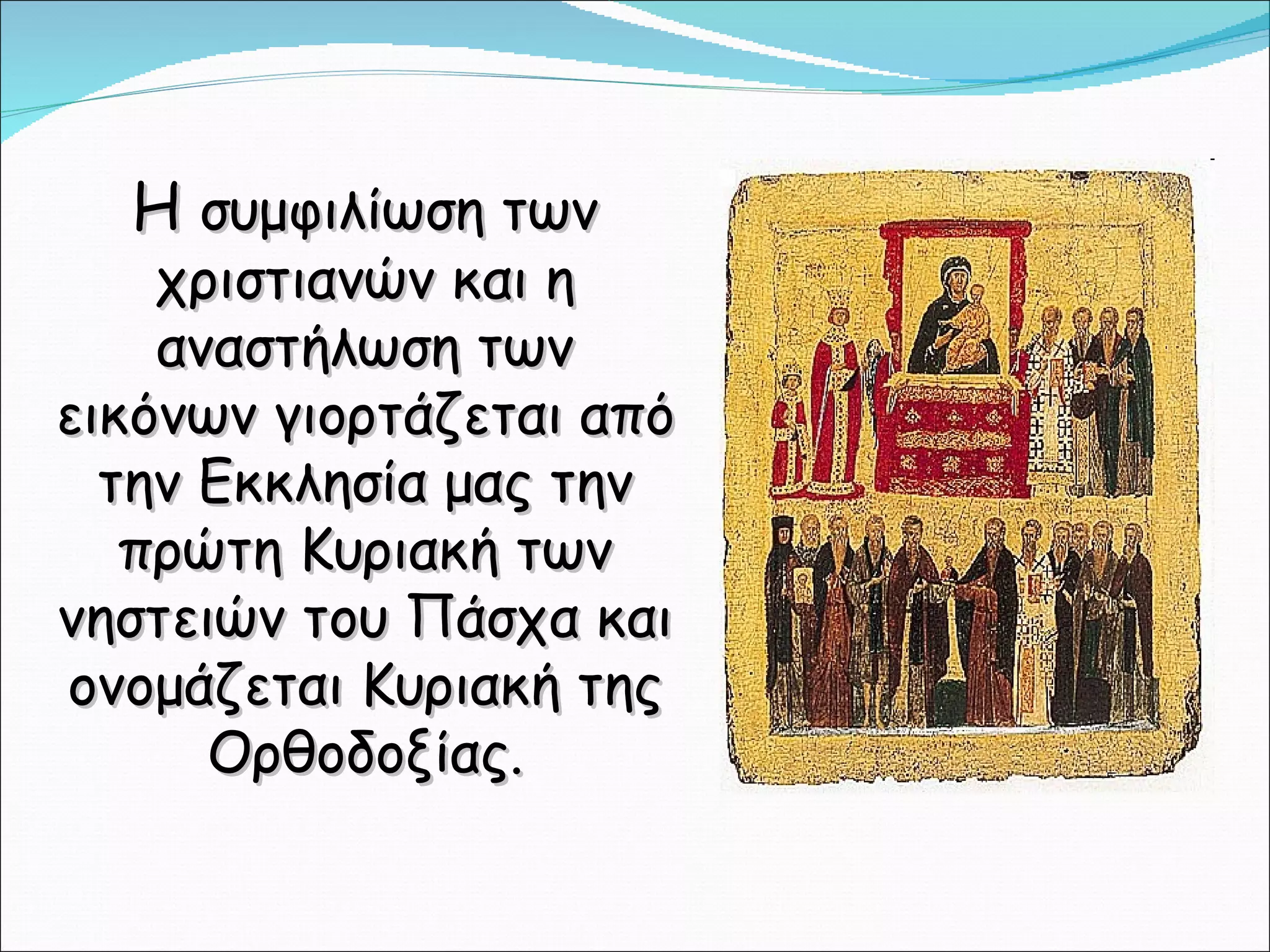 Η συμφιλίωση των χριστιανών και η αναστήλωση των εικόνων γιορτάζεται από την Εκκλησία μας την πρώτη Κυριακή των νηστειών του Πάσχα και ονομάζεται Κυριακή της Ορθοδοξίας.